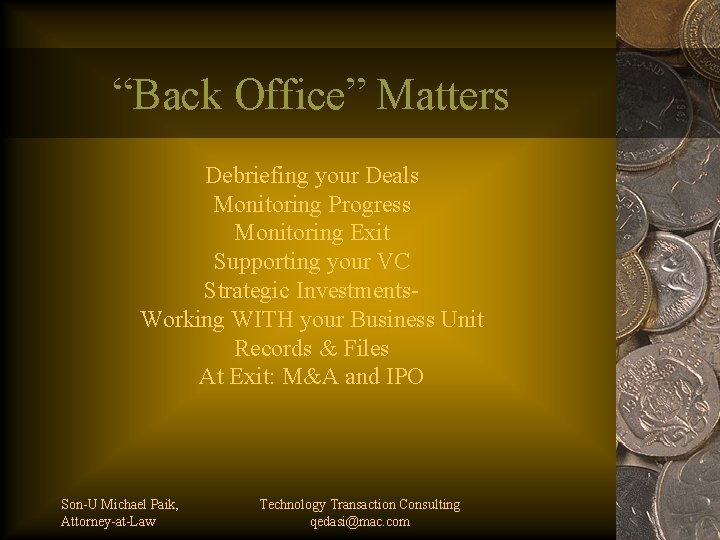 “Back Office” Matters

Debriefing your Deals
Monitoring Progress
Monitoring Exit
Supporting your VC
Strategic Investments-
Working WITH your Business Unit
Records & Files
At Exit: M&A and IPO

Son-U Michael Paik,
Attorney-at-Law

Technology Transaction Consulting
qedasi@mac.com